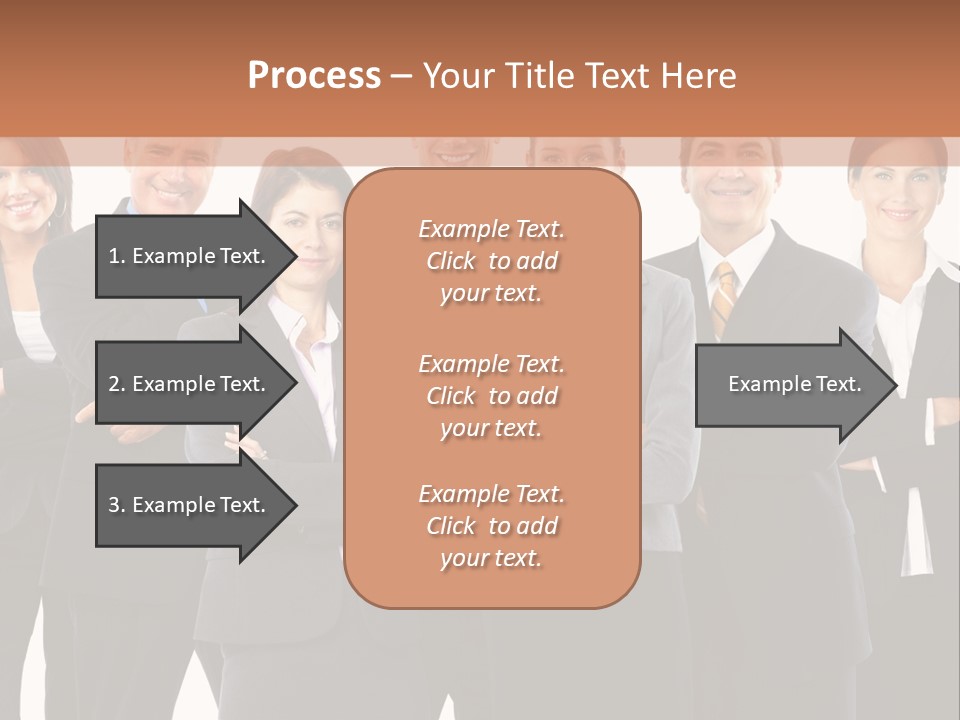 Process – Your Title Text Here

1. Example Text.

2. Example Text.

3. Example Text.

Example Text. Click to add your text.

Example Text. Click to add your text.

Example Text. Click to add your text.

Example Text.